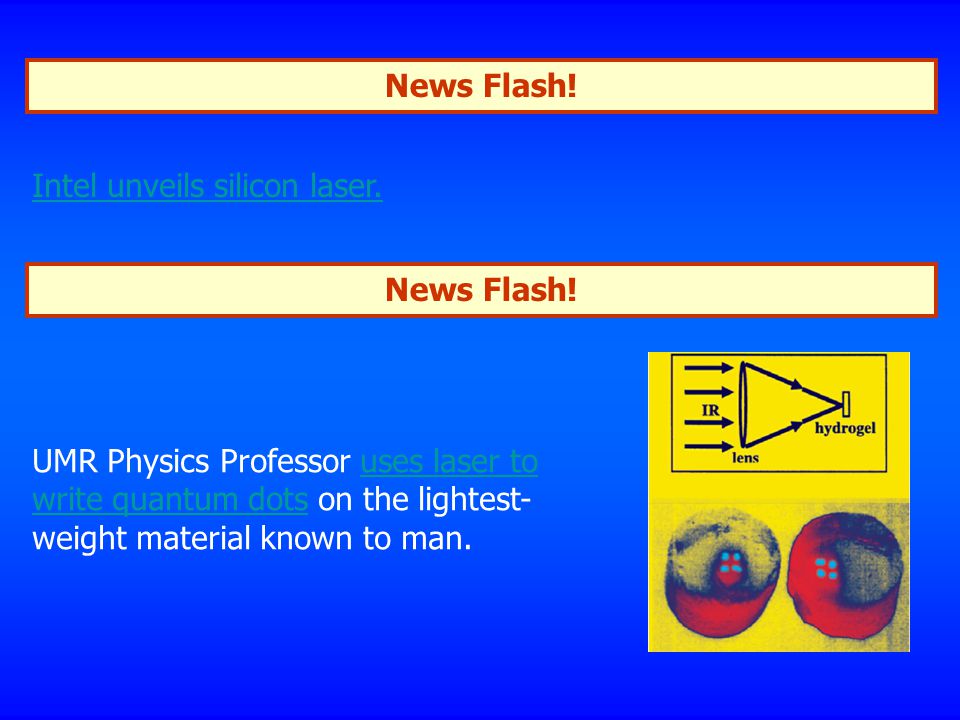 News Flash!

Intel unveils silicon laser.

News Flash!

UMR Physics Professor uses laser to write quantum dots on the lightest-weight material known to man.

IR

lens

hydrogel